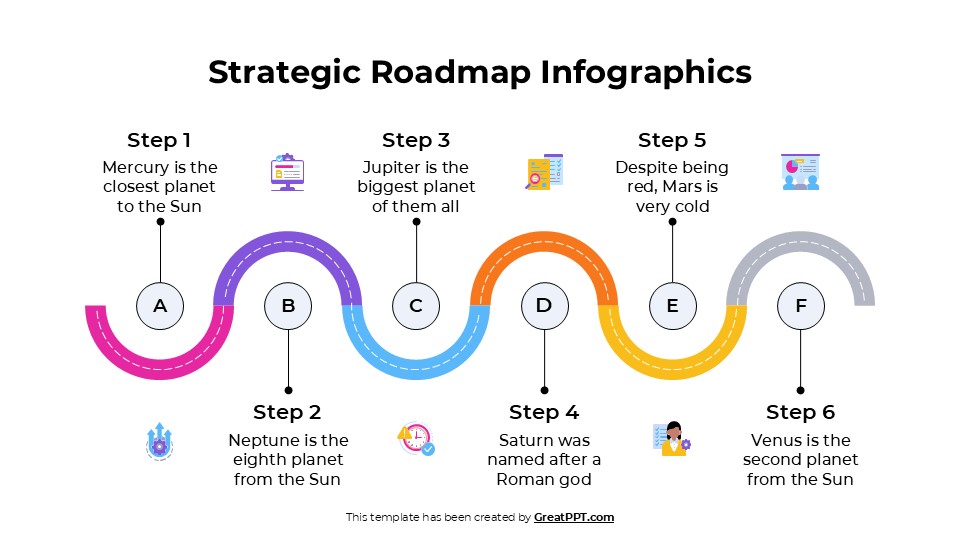 Strategic Roadmap Infographics

Step 1
Mercury is the closest planet to the Sun

Step 3
Jupiter is the biggest planet of them all

Step 5
Despite being red, Mars is very cold

A

B

C

D

E

F

Step 2
Neptune is the eighth planet from the Sun

Step 4
Saturn was named after a Roman god

Step 6
Venus is the second planet from the Sun

This template has been created by GreatPPT.com